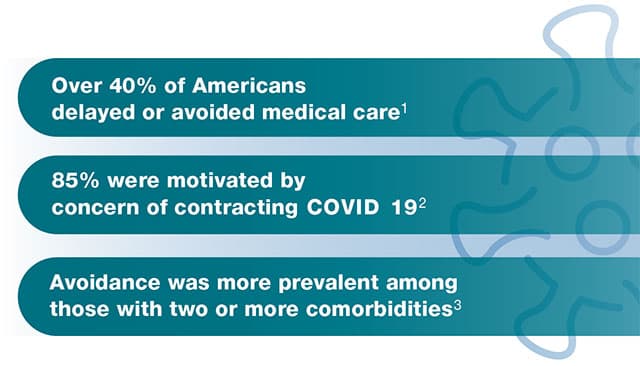 Over 40% of Americans delayed or avoided medical care$^1$

85% were motivated by concern of contracting COVID 19$^2$

Avoidance was more prevalent among those with two or more comorbidities$^3$